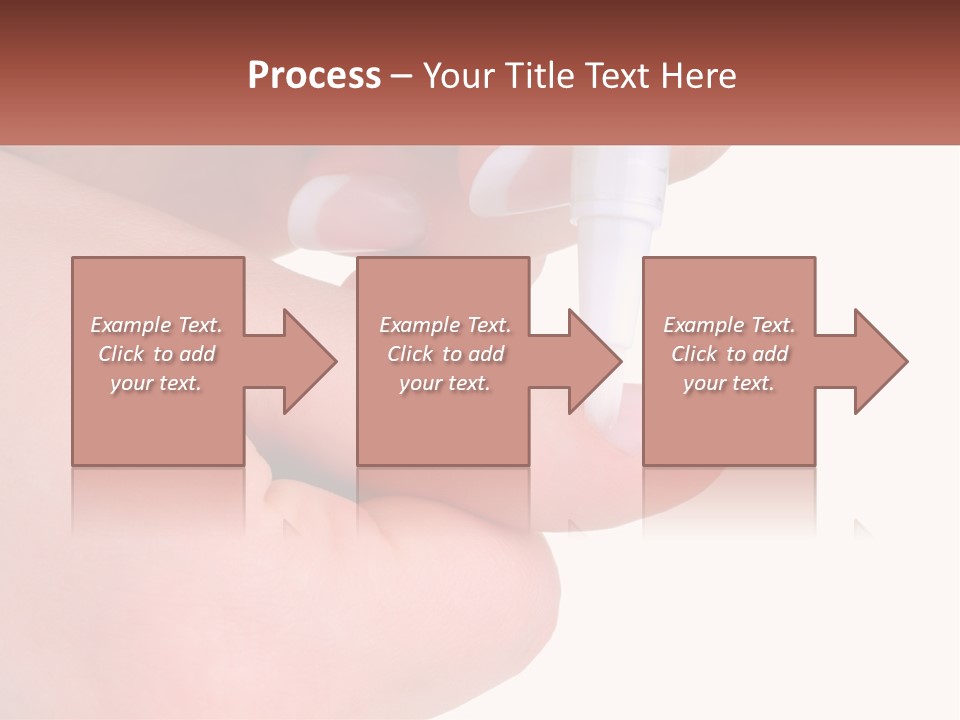 Process – Your Title Text Here

Example Text. Click to add your text.

Example Text. Click to add your text.

Example Text. Click to add your text.